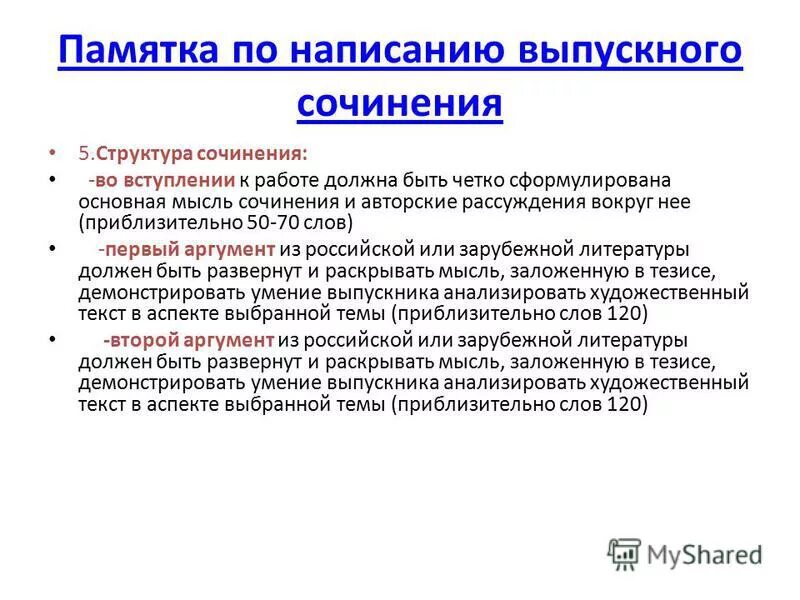 Памятка по написанию выпускного сочинения

• 5.Структура сочинения:

• -во вступлении к работе должна быть четко сформулирована основная мысль сочинения и авторские рассуждения вокруг нее (приблизительно 50-70 слов)

• -первый аргумент из российской или зарубежной литературы должен быть развернут и раскрывать мысль, заложенную в тезисе, демонстрировать умение выпускника анализировать художественный текст в аспекте выбранной темы (приблизительно слов 120)

• -второй аргумент из российской или зарубежной литературы должен быть развернут и раскрывать мысль, заложенную в тезисе, демонстрировать умение выпускника анализировать художественный текст в аспекте выбранной темы (приблизительно слов 120)

MyShared